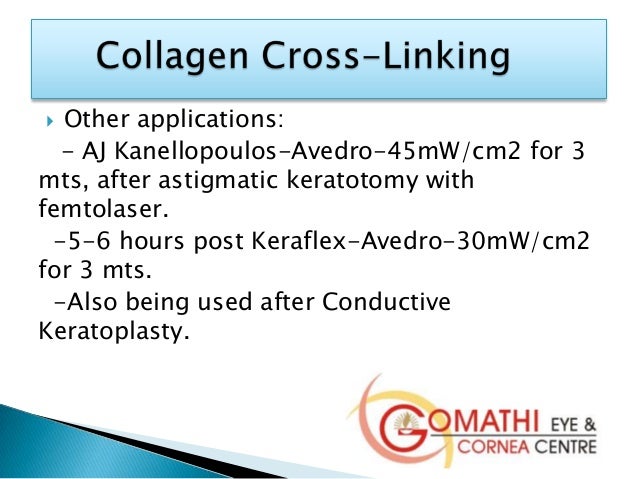 Collagen Cross-Linking

Other applications:

- AJ Kanellopoulos-Avedro-45mW/cm2 for 3 mts, after astigmatic keratotomy with femtolaser.

-5-6 hours post Keraflex-Avedro-30mW/cm2 for 3 mts.

-Also being used after Conductive Keratoplasty.

GOMATHI EYE & CORNEA CENTRE